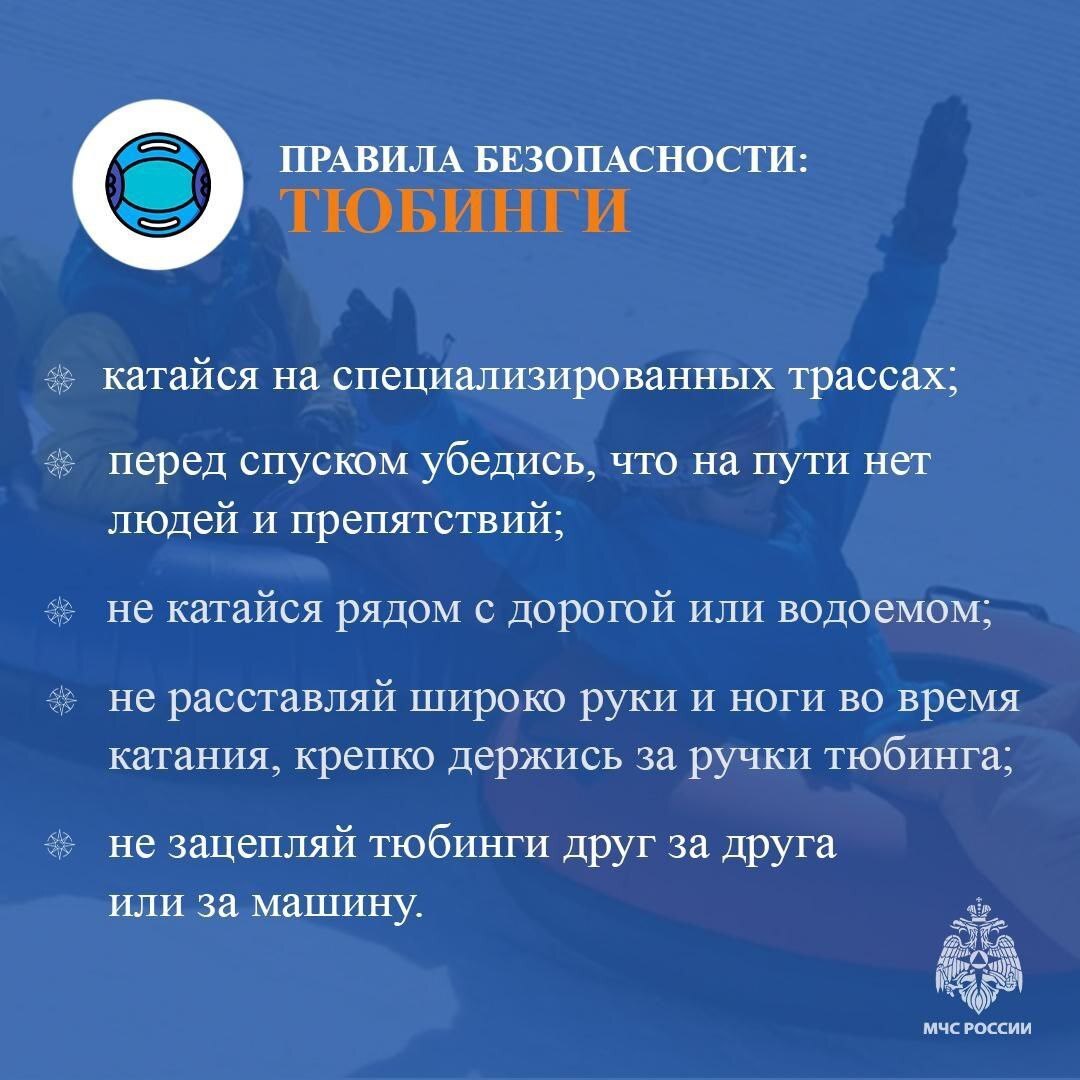 ПРАВИЛА БЕЗОПАСНОСТИ:
ТЮБИНГИ

катайся на специализированных трассах;

перед спуском убедись, что на пути нет людей и препятствий;

не катайся рядом с дорогой или водоемом;

не расставляй широко руки и ноги во время катания, крепко держись за ручки тюбинга;

не зацепляй тюбинги друг за друга или за машину.

МЧС РОССИИ